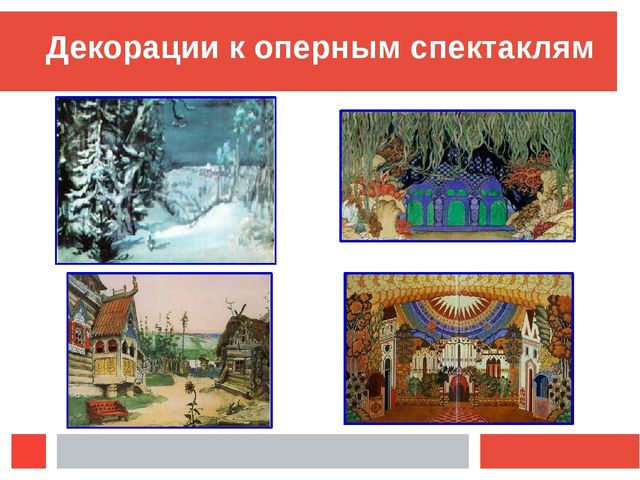 Декорации к оперным спектаклям